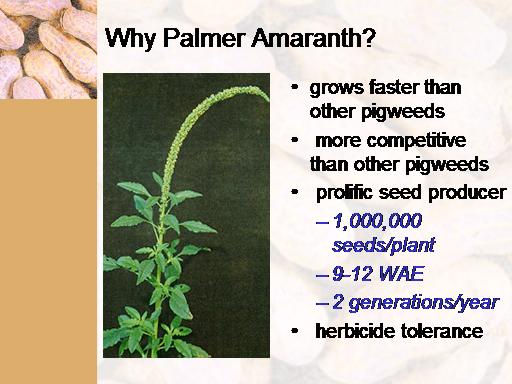 Why Palmer Amaranth?

• grows faster than other pigweeds
• more competitive than other pigweeds
• prolific seed producer
– 1,000,000 seeds/plant
– 9-12 WAE
– 2 generations/year
• herbicide tolerance